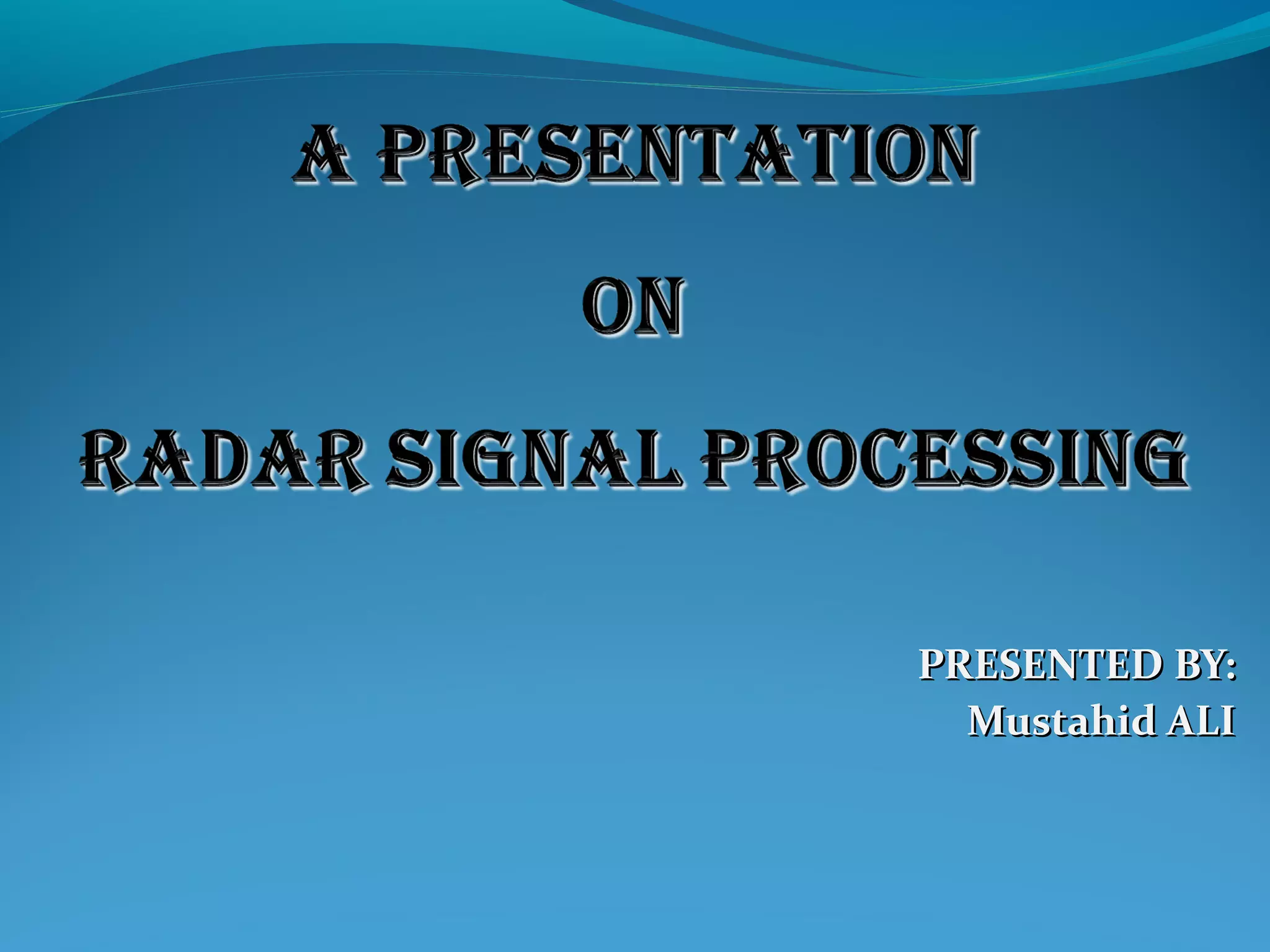 A PRESENTATION

ON

RADAR SIGNAL PROCESSING

PRESENTED BY:
Mustahid ALI